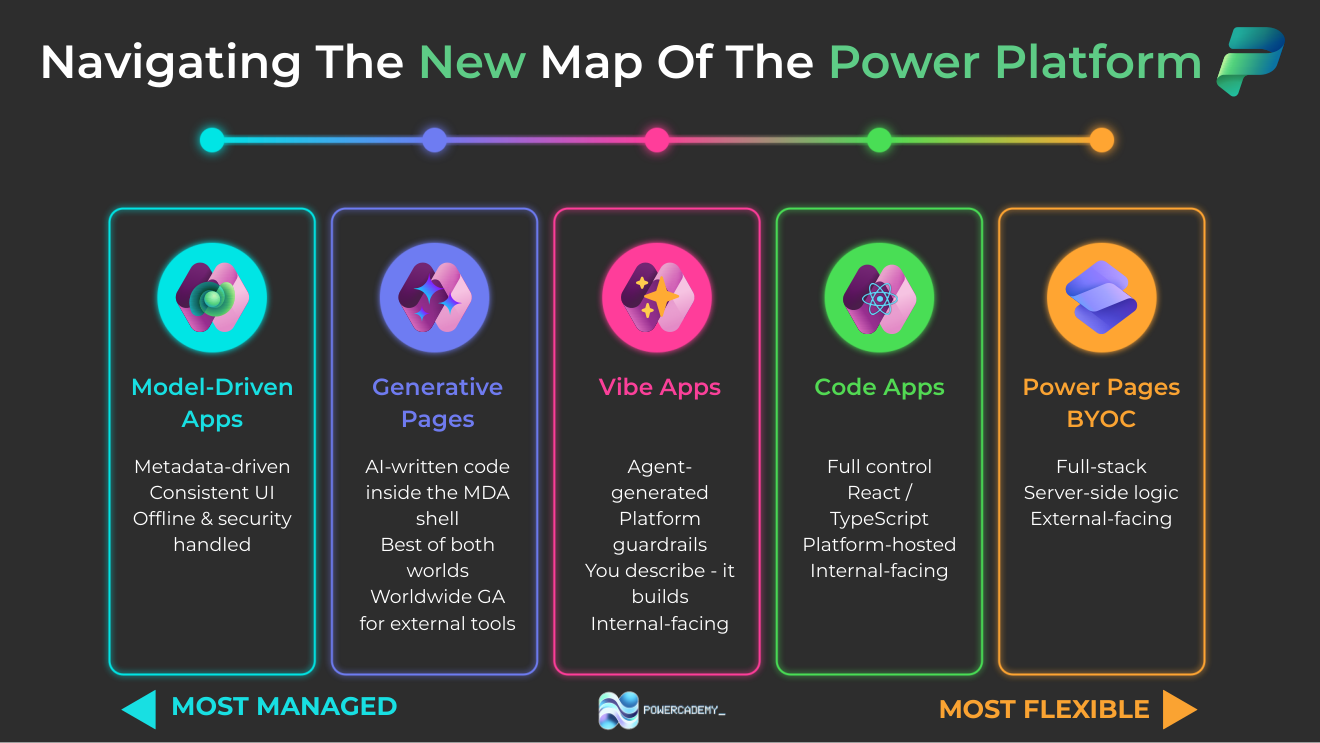 Navigating The New Map Of The Power Platform

Model-Driven Apps

Metadata-driven
Consistent UI
Offline & security handled

Generative Pages

AI-written code inside the MDA shell
Best of both worlds
Worldwide GA for external tools

Vibe Apps

Agent-generated
Platform guardrails
You describe - it builds
Internal-facing

Code Apps

Full control
React / TypeScript
Platform-hosted
Internal-facing

Power Pages BYOC

Full-stack
Server-side logic
External-facing

MOST MANAGED

POWERCADEMY_

MOST FLEXIBLE